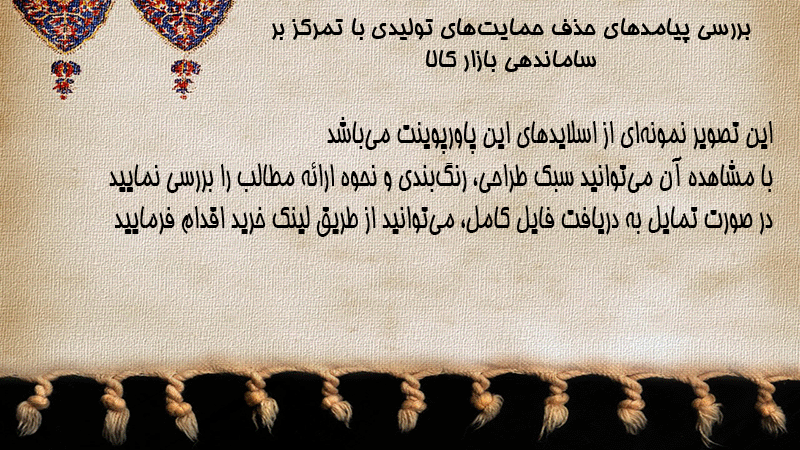 بررسی پیامدهای حذف حمایت‌های تولیدی با تمرکز بر ساماندهی بازار کالا

این تصویر نمونه‌ای از اسلایدهای این پاورپوینت می‌باشد
با مشاهده آن می‌توانید سبک طراحی، رنگ‌بندی و نحوه ارائه مطالب را بررسی نمایید
در صورت تمایل به دریافت فایل کامل، می‌توانید از طریق لینک خرید اقدام فرمایید